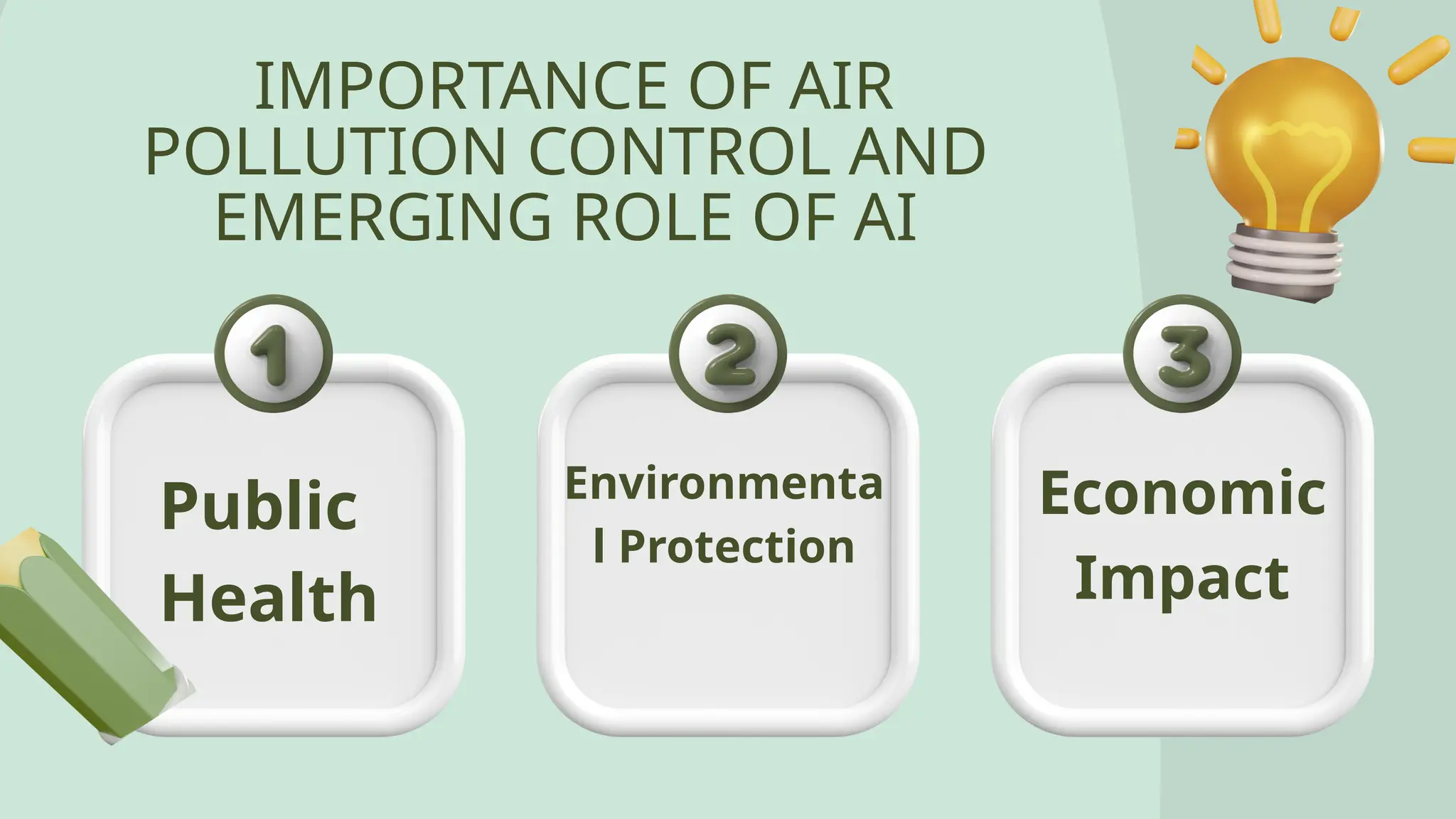 IMPORTANCE OF AIR POLLUTION CONTROL AND EMERGING ROLE OF AI

1

Public Health

2

Environmental Protection

3

Economic Impact